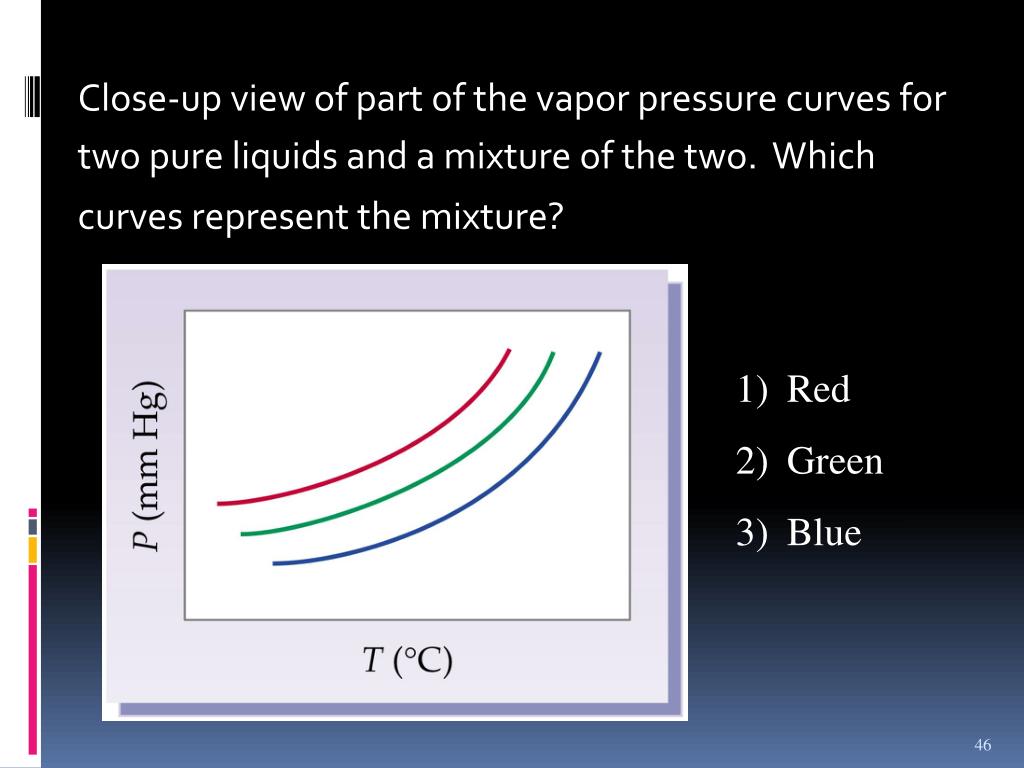 Close-up view of part of the vapor pressure curves for two pure liquids and a mixture of the two. Which curves represent the mixture?

$P$ (mm Hg)

$T$ (°C)

1) Red
2) Green
3) Blue

46